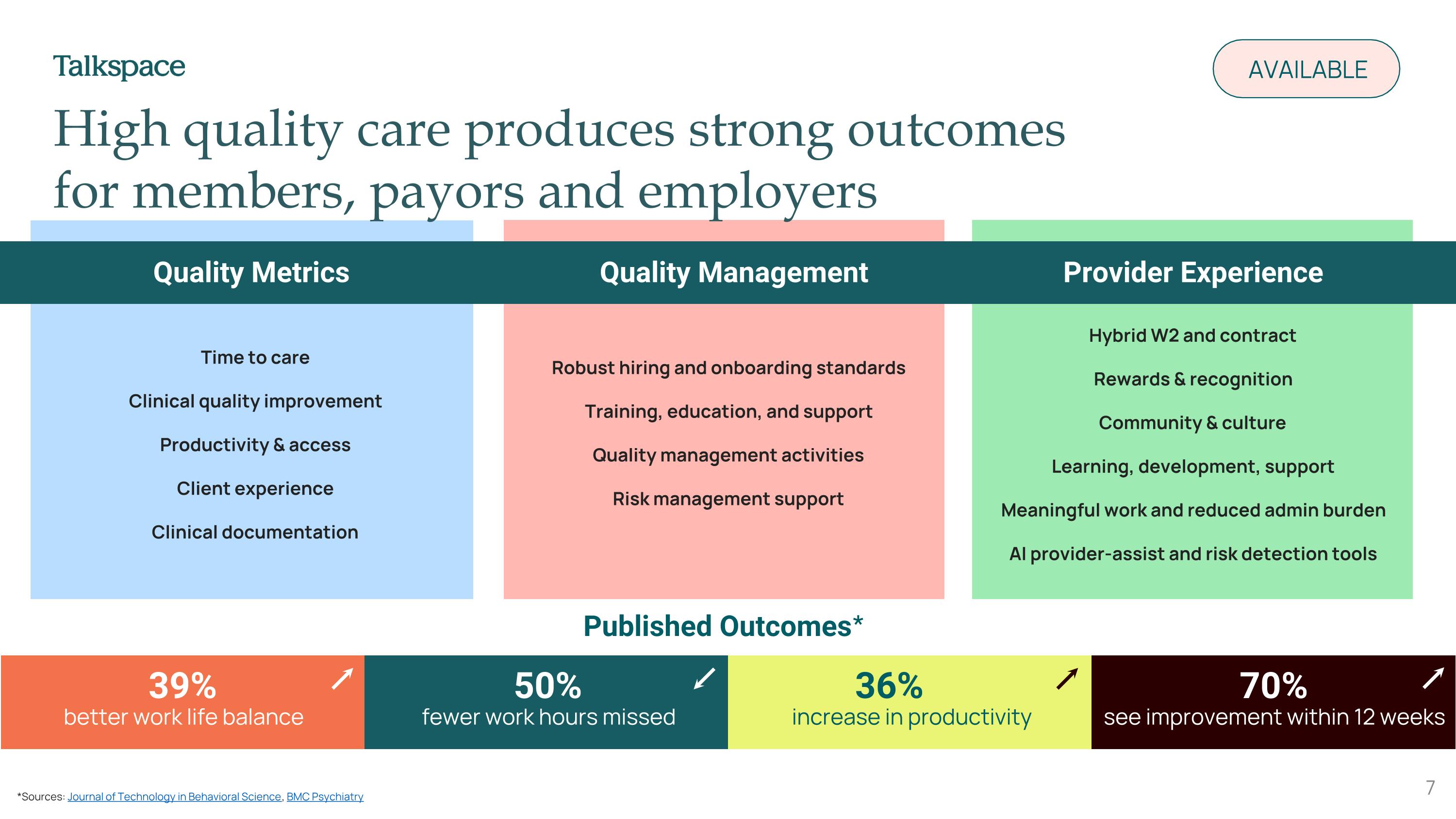 Talkspace

AVAILABLE

High quality care produces strong outcomes for members, payors and employers

Quality Metrics

Time to care

Clinical quality improvement

Productivity & access

Client experience

Clinical documentation

Quality Management

Robust hiring and onboarding standards

Training, education, and support

Quality management activities

Risk management support

Provider Experience

Hybrid W2 and contract

Rewards & recognition

Community & culture

Learning, development, support

Meaningful work and reduced admin burden

AI provider-assist and risk detection tools

Published Outcomes*

39%
better work life balance

50%
fewer work hours missed

36%
increase in productivity

70%
see improvement within 12 weeks

*Sources: Journal of Technology in Behavioral Science, BMC Psychiatry

7